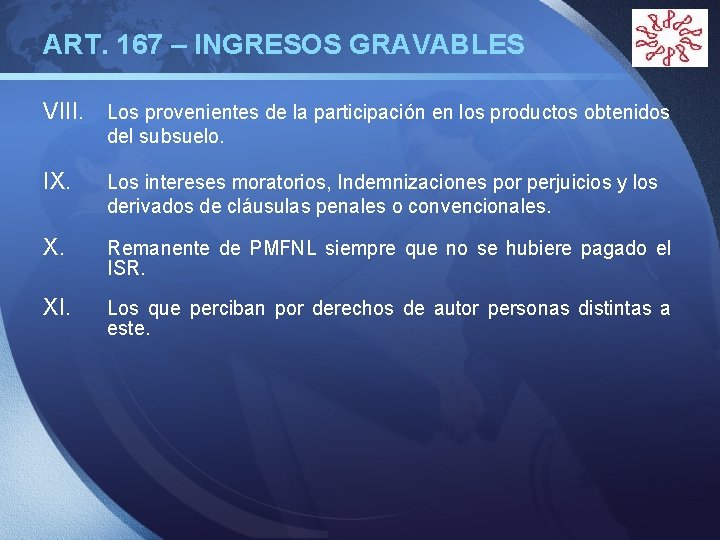 ART. 167 – INGRESOS GRAVABLES

VIII. Los provenientes de la participación en los productos obtenidos del subsuelo.

IX. Los intereses moratorios, Indemnizaciones por perjuicios y los derivados de cláusulas penales o convencionales.

X. Remanente de PMFNL siempre que no se hubiere pagado el ISR.

XI. Los que perciban por derechos de autor personas distintas a este.